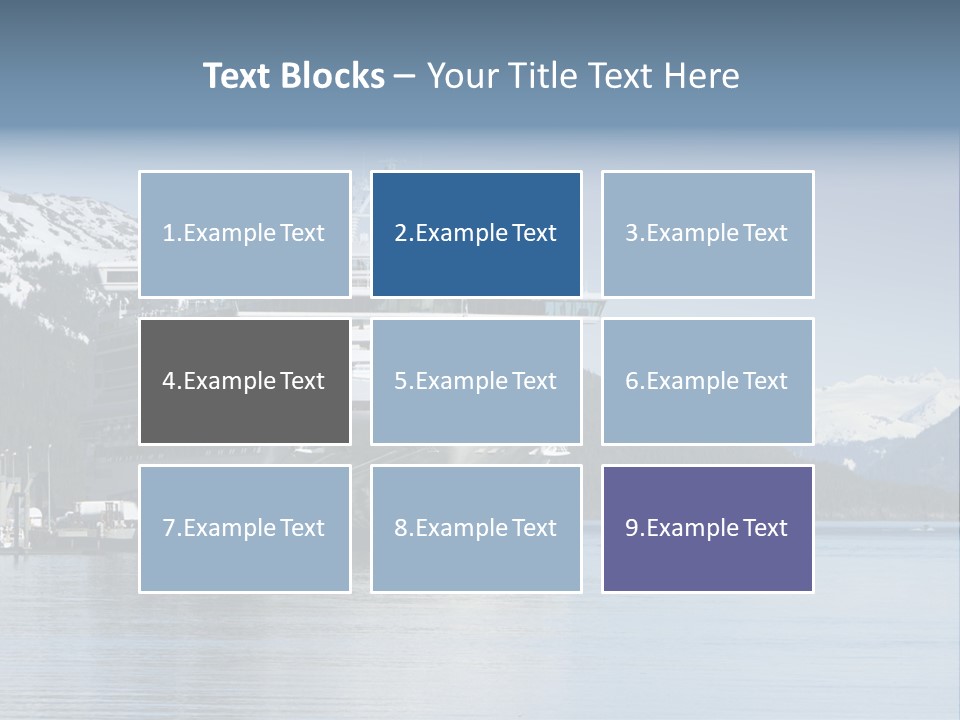 Text Blocks – Your Title Text Here

1.Example Text

2.Example Text

3.Example Text

4.Example Text

5.Example Text

6.Example Text

7.Example Text

8.Example Text

9.Example Text